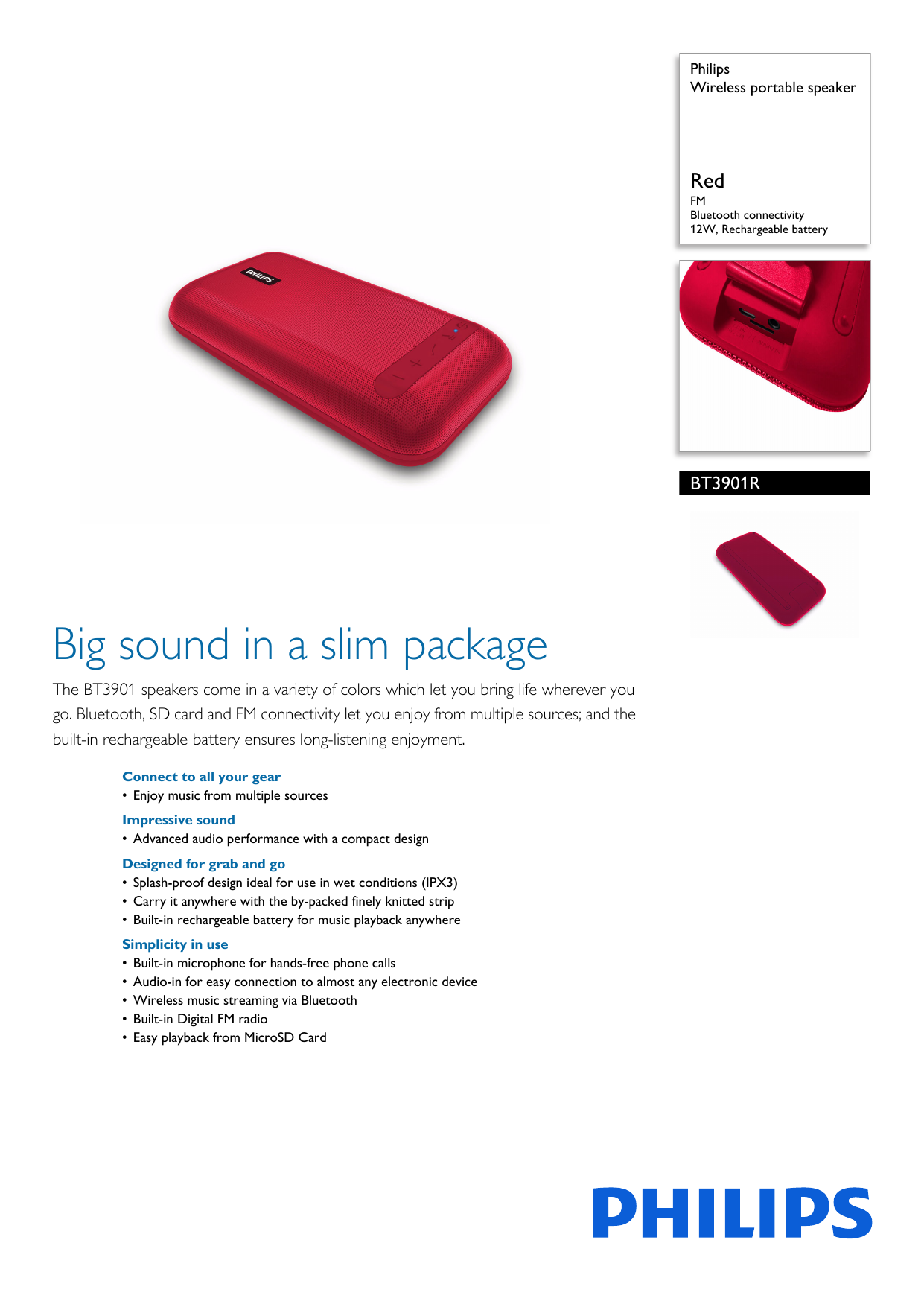 Philips
Wireless portable speaker

Red
FM
Bluetooth connectivity
12W, Rechargeable battery

PHILIPS

BT3901R

Big sound in a slim package

The BT3901 speakers come in a variety of colors which let you bring life wherever you go. Bluetooth, SD card and FM connectivity let you enjoy from multiple sources; and the built-in rechargeable battery ensures long-listening enjoyment.

Connect to all your gear
• Enjoy music from multiple sources

Impressive sound
• Advanced audio performance with a compact design

Designed for grab and go
• Splash-proof design ideal for use in wet conditions (IPX3)
• Carry it anywhere with the by-packed finely knitted strip
• Built-in rechargeable battery for music playback anywhere

Simplicity in use
• Built-in microphone for hands-free phone calls
• Audio-in for easy connection to almost any electronic device
• Wireless music streaming via Bluetooth
• Built-in Digital FM radio
• Easy playback from MicroSD Card

PHILIPS